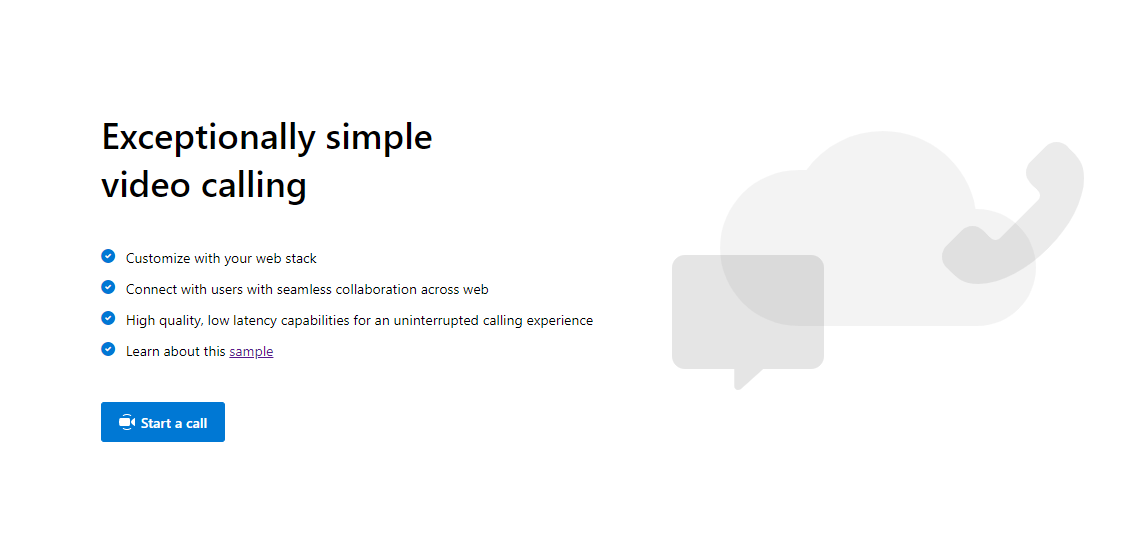 Exceptionally simple video calling

Customize with your web stack

Connect with users with seamless collaboration across web

High quality, low latency capabilities for an uninterrupted calling experience

Learn about this sample

Start a call